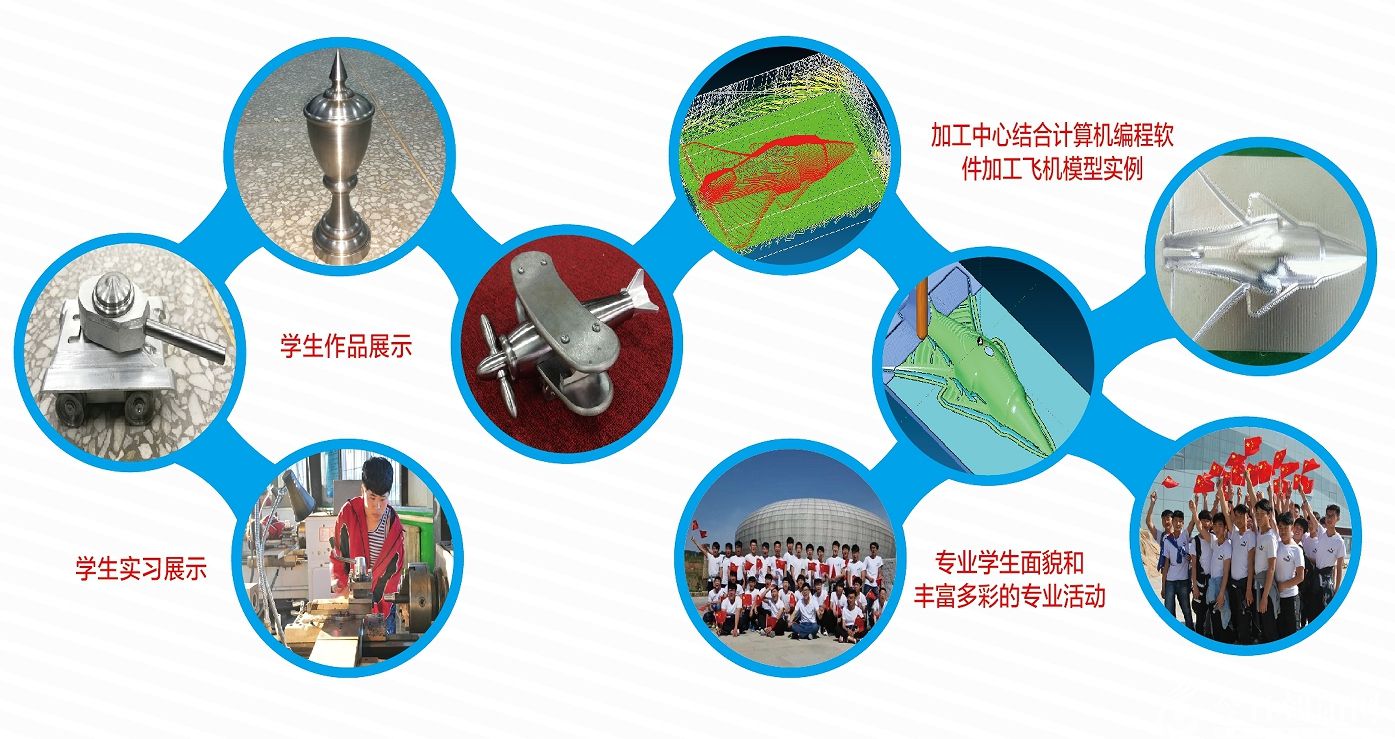 学生作品展示

学生实习展示

加工中心结合计算机编程软件加工飞机模型实例

专业学生面貌和丰富多彩的专业活动